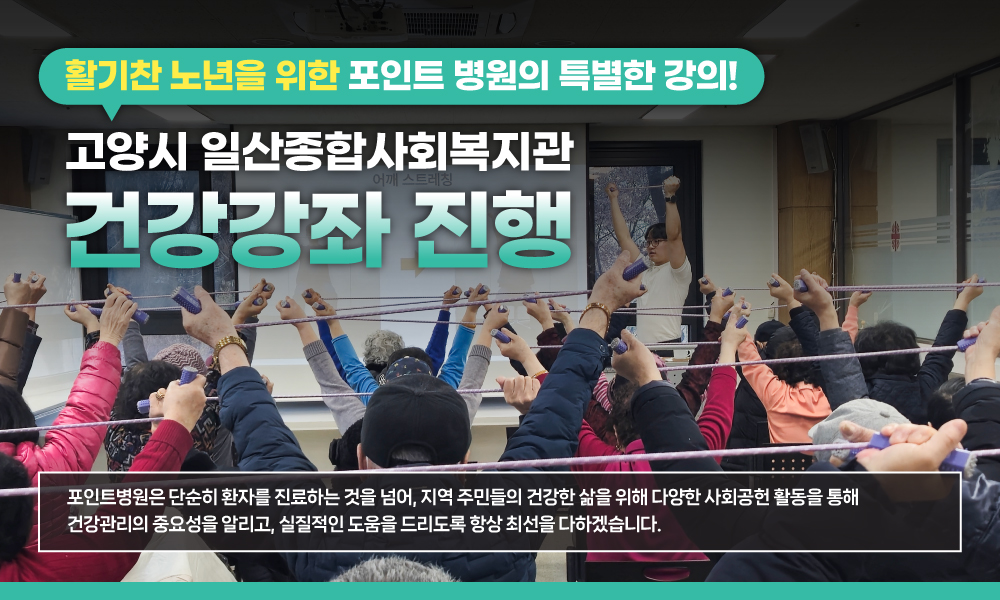 활기찬 노년을 위한 포인트 병원의 특별한 강의!

고양시 일산종합사회복지관
건강강좌 진행

어깨 스트레칭

포인트병원은 단순히 환자를 진료하는 것을 넘어, 지역 주민들의 건강한 삶을 위해 다양한 사회공헌 활동을 통해 건강관리의 중요성을 알리고, 실질적인 도움을 드리도록 항상 최선을 다하겠습니다.